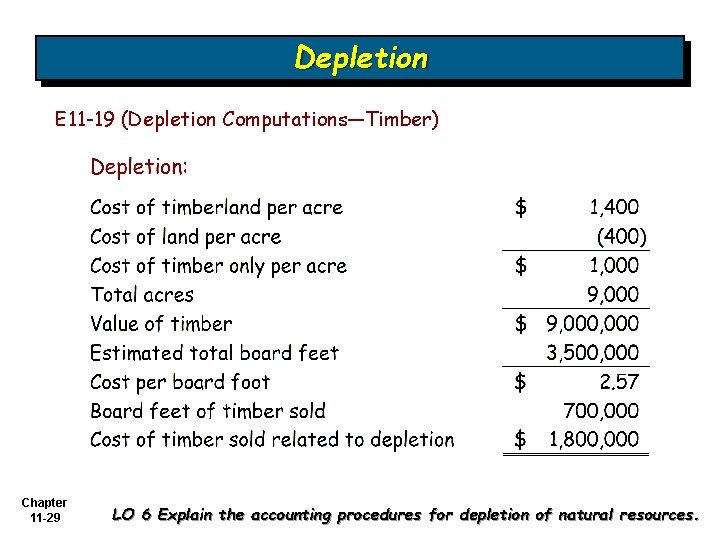 Depletion

E11-19 (Depletion Computations—Timber)

Depletion:

| | |
|---|---|
| Cost of timberland per acre | $ 1,400 |
| Cost of land per acre | (400) |
| Cost of timber only per acre | $ 1,000 |
| Total acres | 9,000 |
| Value of timber | $ 9,000,000 |
| Estimated total board feet | 3,500,000 |
| Cost per board foot | $ 2.57 |
| Board feet of timber sold | 700,000 |
| Cost of timber sold related to depletion | $ 1,800,000 |

Chapter 11-29

LO 6 Explain the accounting procedures for depletion of natural resources.